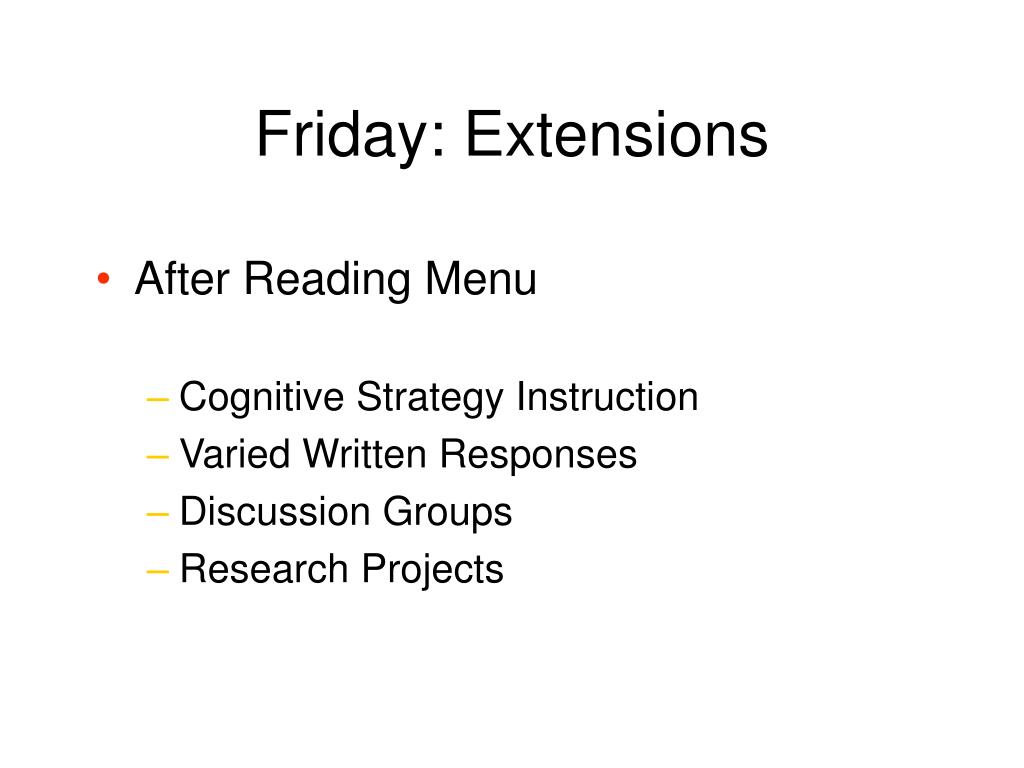 Friday: Extensions

• After Reading Menu

– Cognitive Strategy Instruction
– Varied Written Responses
– Discussion Groups
– Research Projects